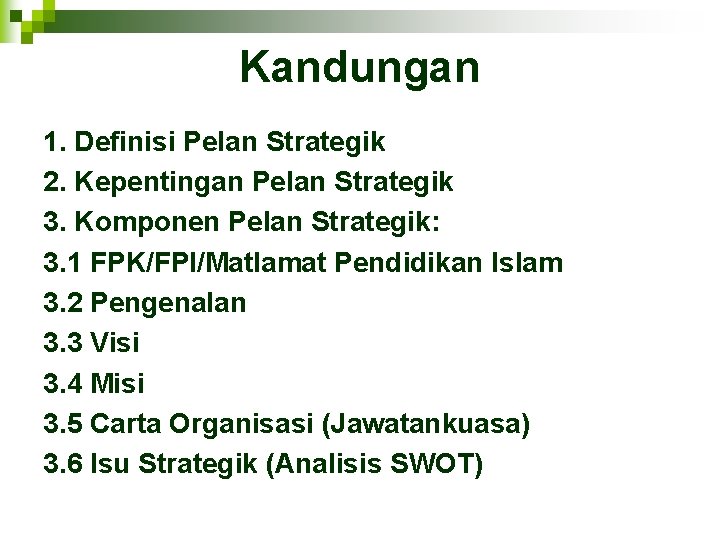 Kandungan

1. Definisi Pelan Strategik
2. Kepentingan Pelan Strategik
3. Komponen Pelan Strategik:
3.1 FPK/FPI/Matlamat Pendidikan Islam
3.2 Pengenalan
3.3 Visi
3.4 Misi
3.5 Carta Organisasi (Jawatankuasa)
3.6 Isu Strategik (Analisis SWOT)